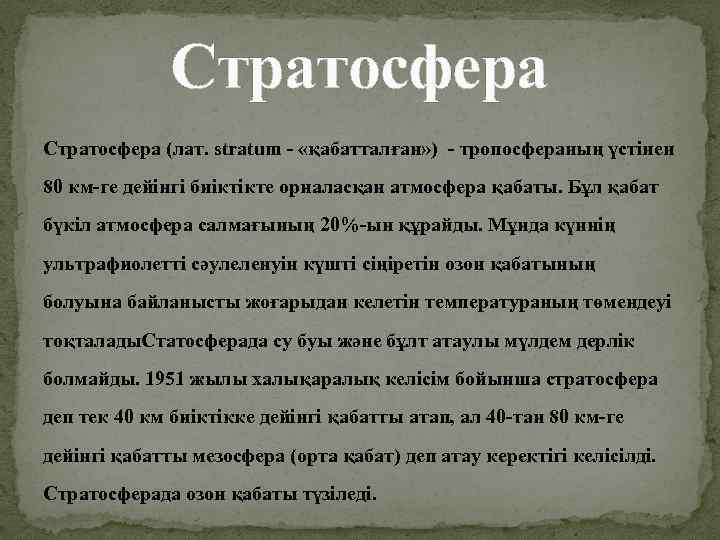 Стратосфера

Стратосфера (лат. stratum - «қабатталған») - тропосфераның үстінен 80 км-ге дейінгі биіктікте орналасқан атмосфера қабаты. Бұл қабат бүкіл атмосфера салмағының 20%-ын құрайды. Мұнда күннің ультрафиолетті сәулеленуін күшті сіңіретін озон қабатының болуына байланысты жоғарыдан келетін температураның төмендеуі тоқталадыСтатосферада су буы және бұлт атаулы мүлдем дерлік болмайды. 1951 жылы халықаралық келісім бойынша стратосфера деп тек 40 км биіктікке дейінгі қабатты атап, ал 40-тан 80 км-ге дейінгі қабатты мезосфера (орта қабат) деп атау керектігі келісілді. Стратосферада озон қабаты түзіледі.